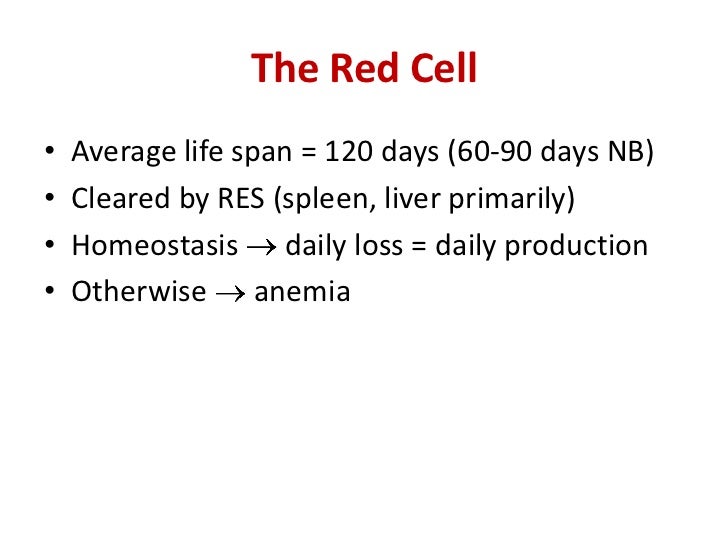 The Red Cell

• Average life span = 120 days (60-90 days NB)
• Cleared by RES (spleen, liver primarily)
• Homeostasis $\rightarrow$ daily loss = daily production
• Otherwise $\rightarrow$ anemia